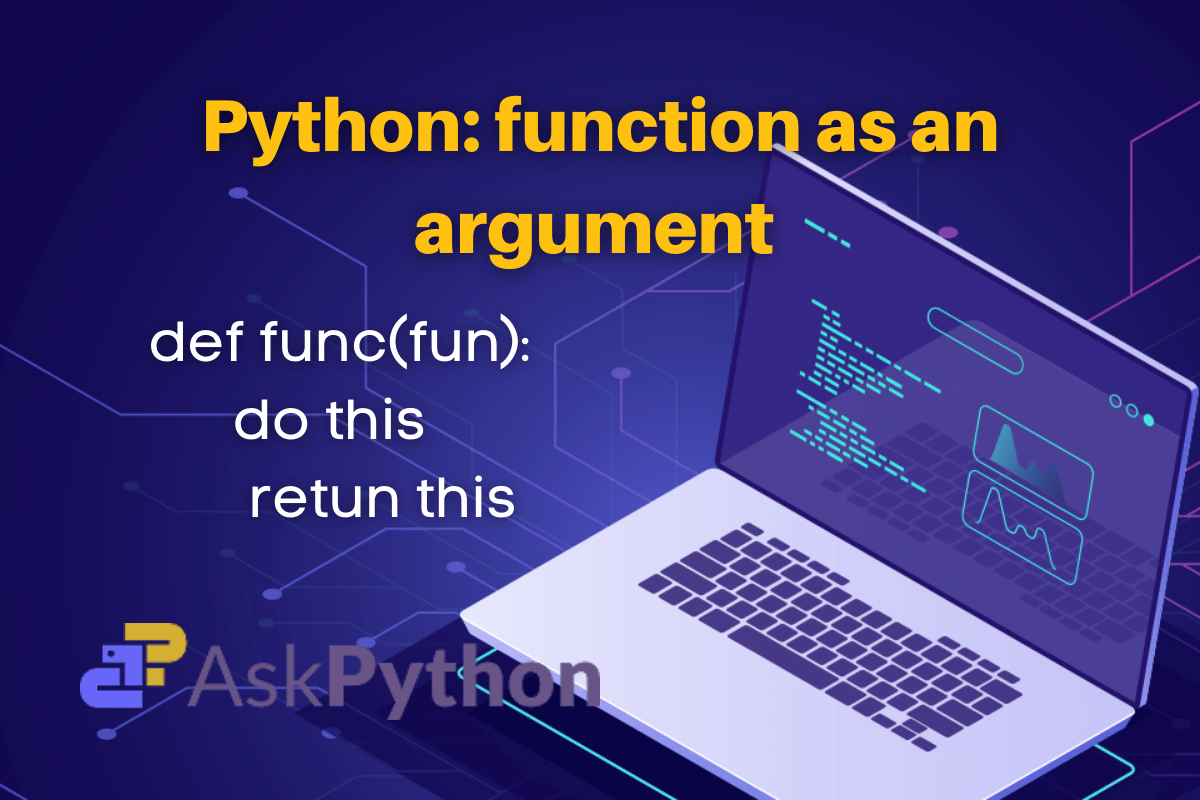 Python: function as an argument

def func(fun):
do this
retun this

AskPython